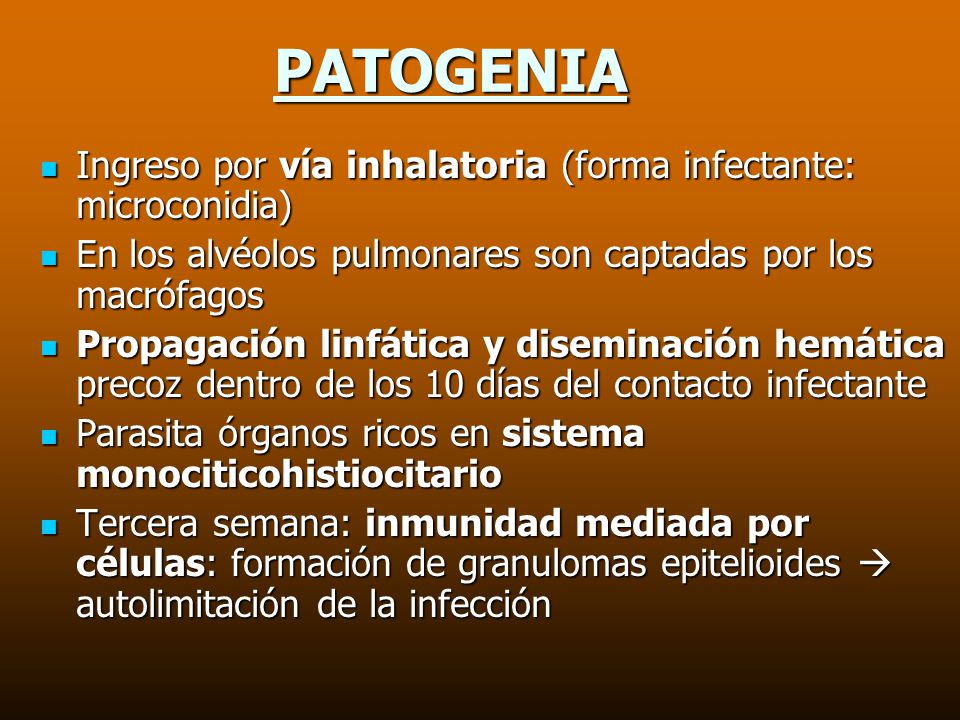 PATOGENIA

- Ingreso por vía inhalatoria (forma infectante: microconidia)
- En los alvéolos pulmonares son captadas por los macrófagos
- Propagación linfática y diseminación hemática precoz dentro de los 10 días del contacto infectante
- Parasita órganos ricos en sistema monociticohistiocitario
- Tercera semana: inmunidad mediada por células: formación de granulomas epitelioides → autolimitación de la infección